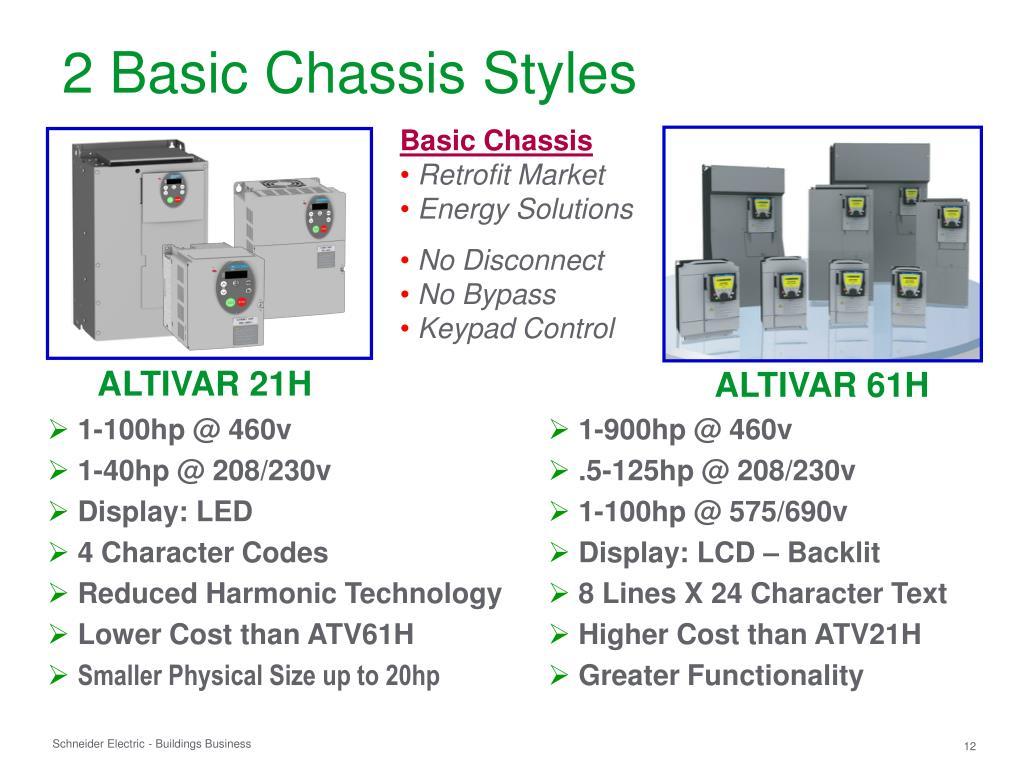 2 Basic Chassis Styles

Basic Chassis
• Retrofit Market
• Energy Solutions

• No Disconnect
• No Bypass
• Keypad Control

ALTIVAR 21H

➢ 1-100hp @ 460v
➢ 1-40hp @ 208/230v
➢ Display: LED
➢ 4 Character Codes
➢ Reduced Harmonic Technology
➢ Lower Cost than ATV61H
➢ Smaller Physical Size up to 20hp

ALTIVAR 61H

➢ 1-900hp @ 460v
➢ .5-125hp @ 208/230v
➢ 1-100hp @ 575/690v
➢ Display: LCD – Backlit
➢ 8 Lines X 24 Character Text
➢ Higher Cost than ATV21H
➢ Greater Functionality

Schneider Electric - Buildings Business

12